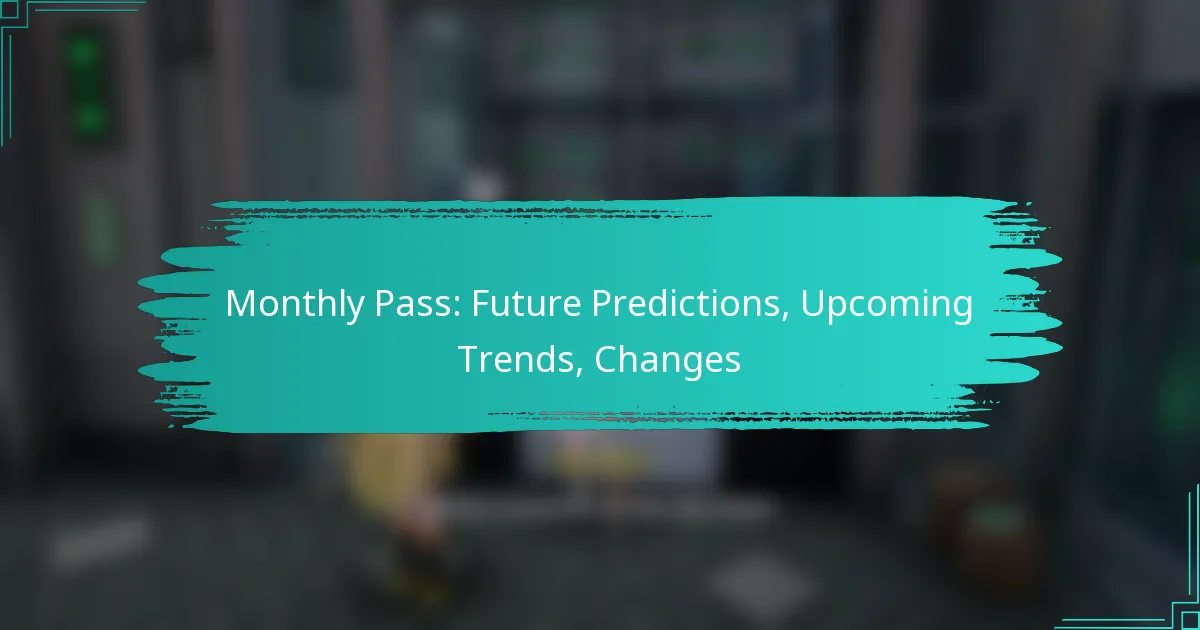 Monthly Pass: Future Predictions, Upcoming Trends, Changes